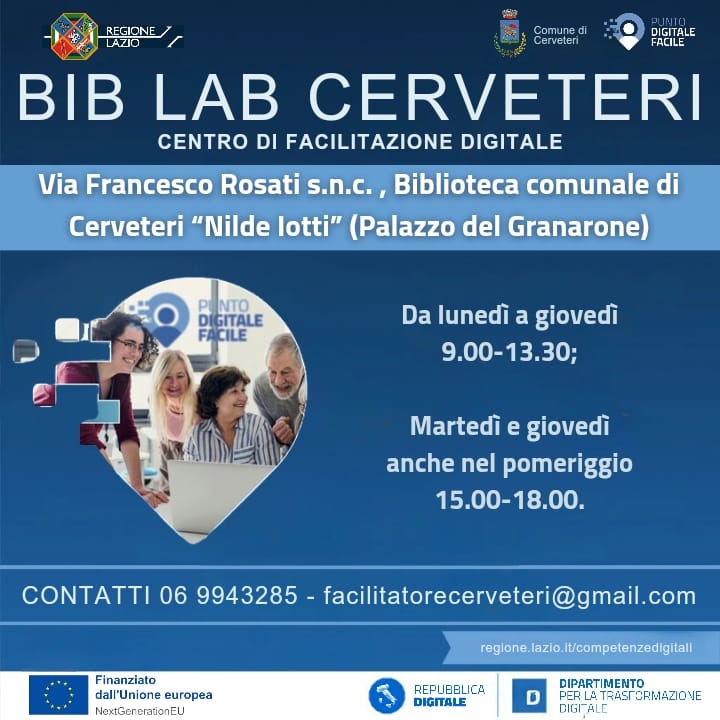 REGIONE LAZIO

Comune di Cerveteri

PUNTO DIGITALE FACILE

BIB LAB CERVETERI

CENTRO DI FACILITAZIONE DIGITALE

Via Francesco Rosati s.n.c. , Biblioteca comunale di Cerveteri “Nilde Iotti” (Palazzo del Granarone)

PUNTO DIGITALE FACILE

Da lunedì a giovedì
9.00-13.30;

Martedì e giovedì
anche nel pomeriggio
15.00-18.00.

CONTATTI 06 9943285 - facilitatorecerveteri@gmail.com

regione.lazio.it/competenzedigitali

Finanziato dall'Unione europea
NextGenerationEU

REPUBBLICA DIGITALE

DIPARTIMENTO PER LA TRASFORMAZIONE DIGITALE